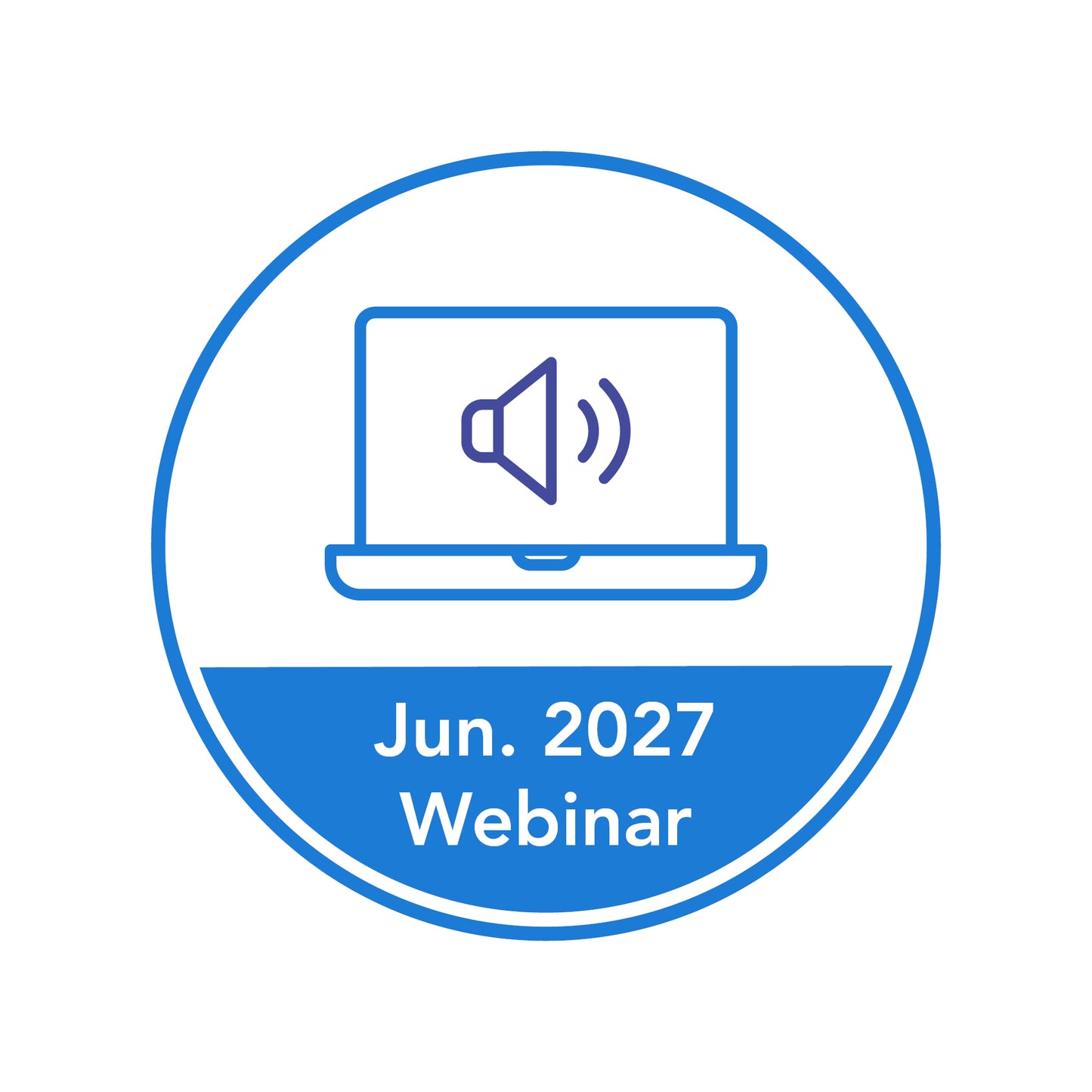 Jun. 2027
Webinar